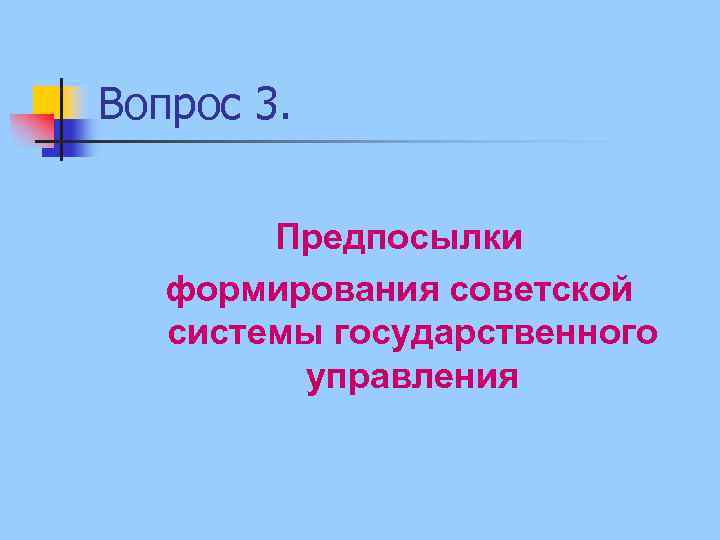 Вопрос 3.

Предпосылки формирования советской системы государственного управления